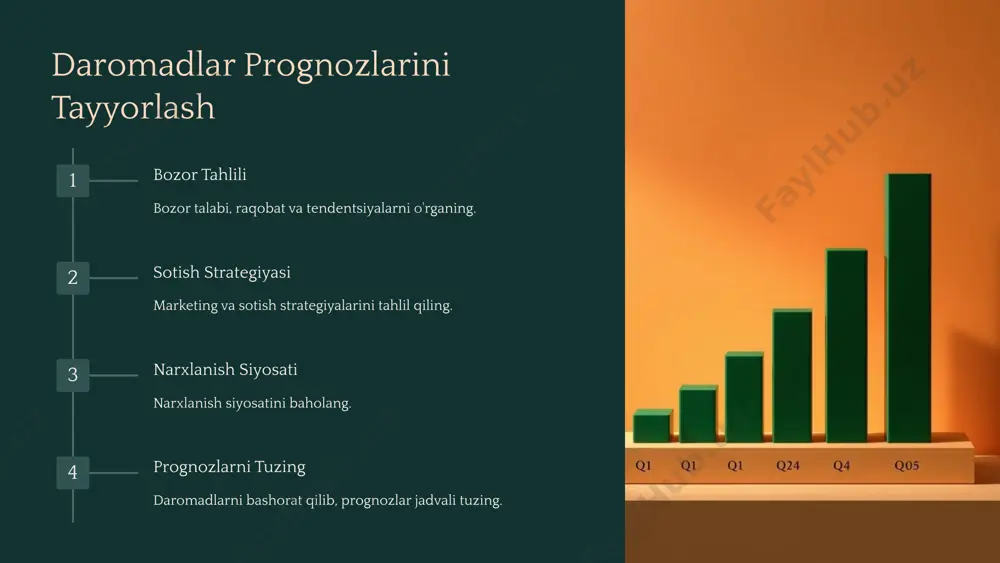 Daromadlar Prognozlarini Tayyorlash

1

Bozor Tahlili

Bozor talabi, raqobat va tendentsiyalarni o'rganing.

2

Sotish Strategiyasi

Marketing va sotish strategiyalarini tahlil qiling.

3

Narxlanish Siyosati

Narxlanish siyosatini baholang.

4

Prognozlarni Tuzing

Daromadlarni bashorat qilib, prognozlar jadvali tuzing.

FaylHub.uz

Q1 Q1 Q1 Q24 Q4 Q05